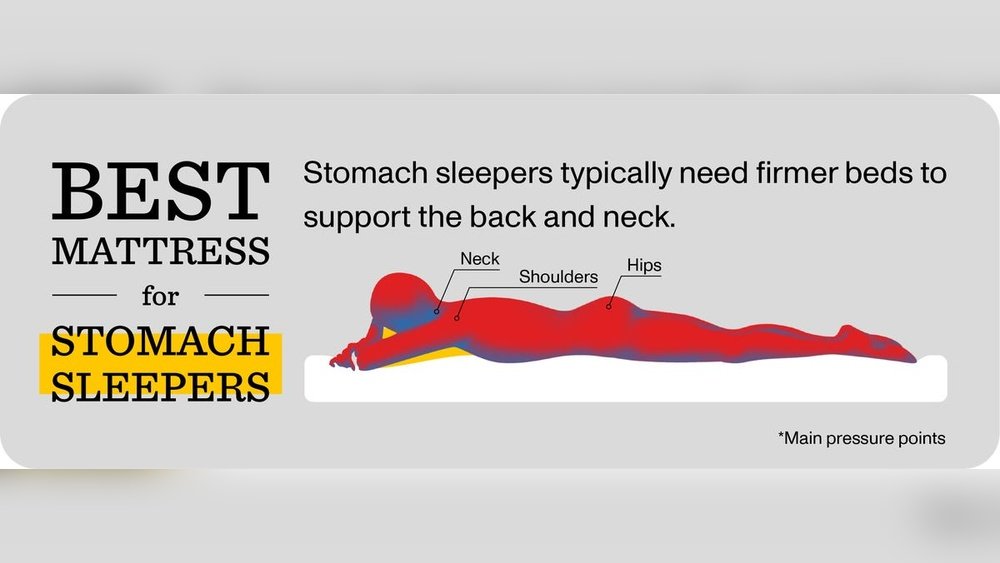 BEST MATTRESS for STOMACH SLEEPERS

Stomach sleepers typically need firmer beds to support the back and neck.

Neck
Shoulders
Hips

*Main pressure points